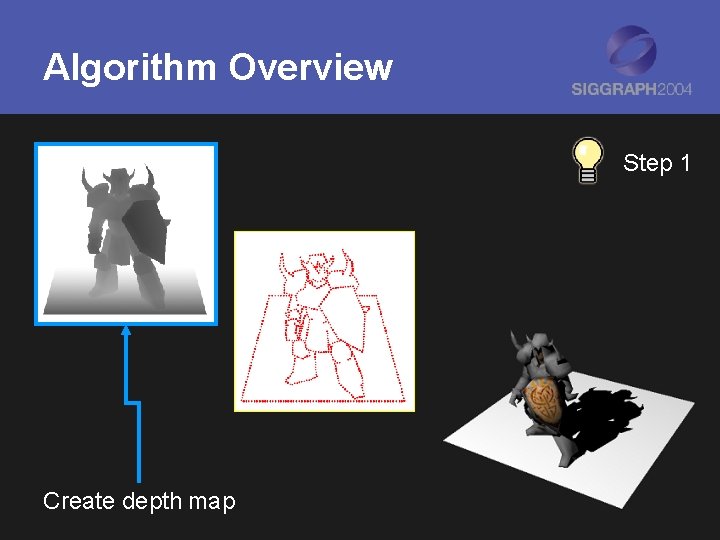 Algorithm Overview

SIGGRAPH2004

Step 1

Create depth map